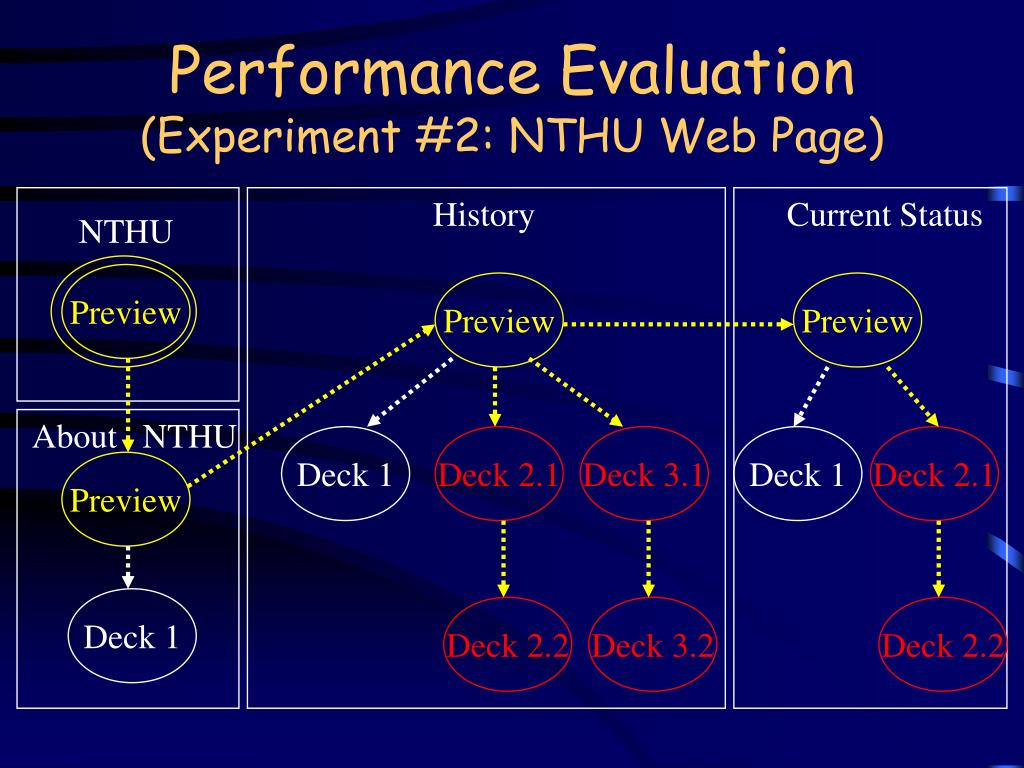 Performance Evaluation
(Experiment #2: NTHU Web Page)

NTHU

Preview

About NTHU

Preview

Deck 1

History

Preview

Deck 1

Deck 2.1

Deck 3.1

Deck 2.2

Deck 3.2

Current Status

Preview

Deck 1

Deck 2.1

Deck 2.2